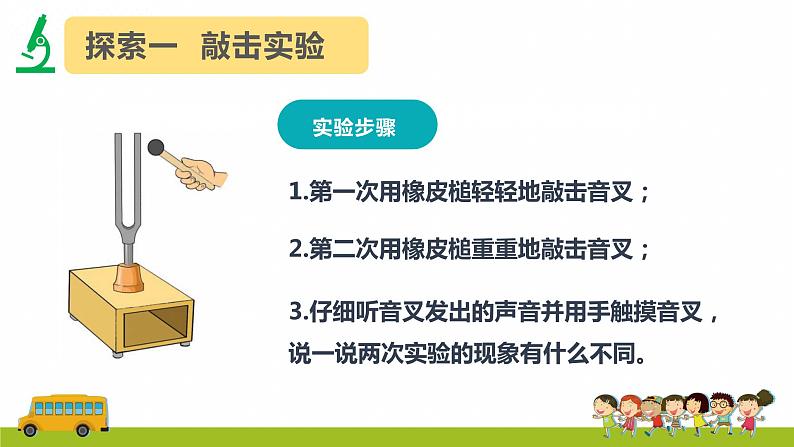 探索一　敲击实验

实验步骤

1.第一次用橡皮槌轻轻地敲击音叉；

2.第二次用橡皮槌重重地敲击音叉；

3.仔细听音叉发出的声音并用手触摸音叉，说一说两次实验的现象有什么不同。